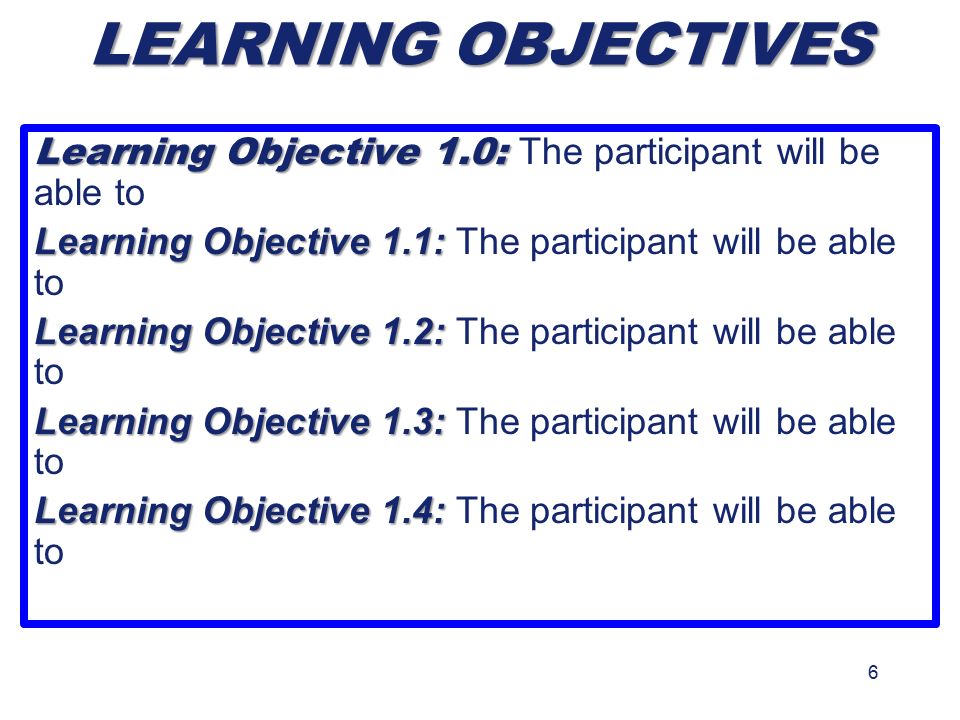 LEARNING OBJECTIVES

Learning Objective 1.0: The participant will be able to

Learning Objective 1.1: The participant will be able to

Learning Objective 1.2: The participant will be able to

Learning Objective 1.3: The participant will be able to

Learning Objective 1.4: The participant will be able to

6